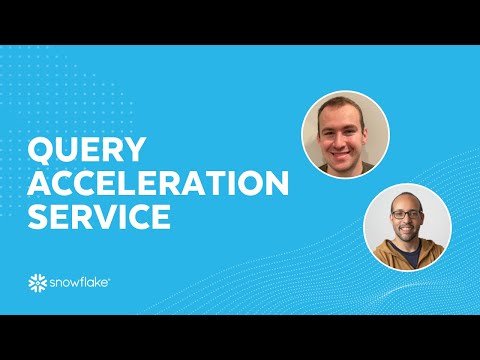 QUERY ACCELERATION SERVICE

snowflake®